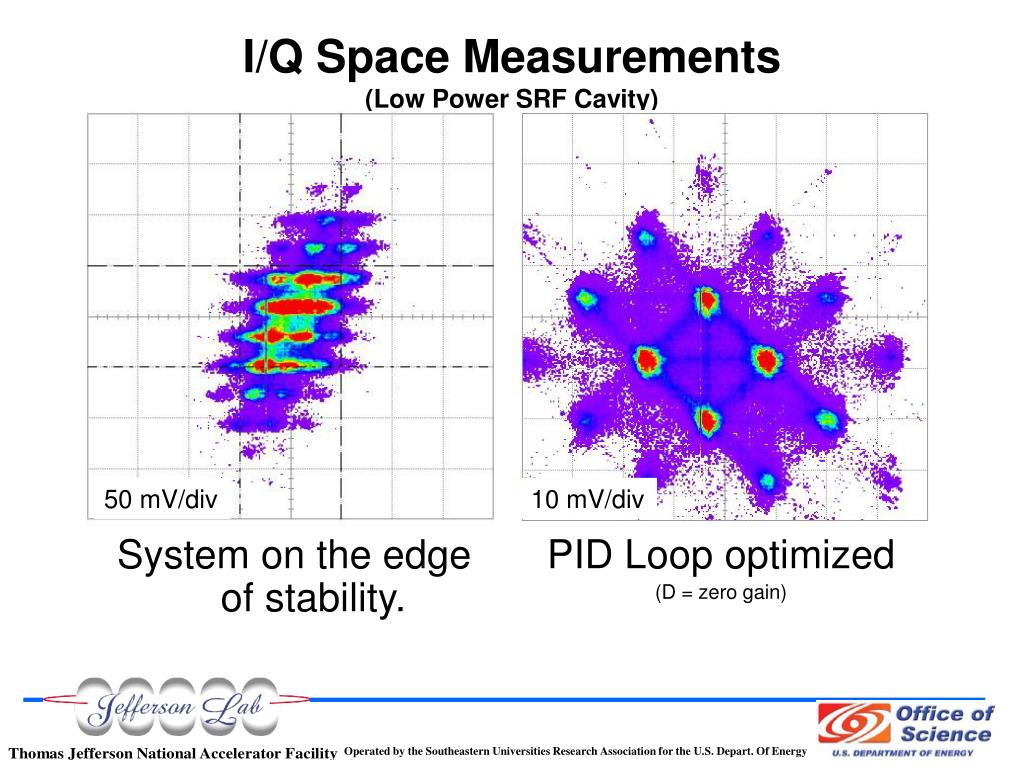 I/Q Space Measurements
(Low Power SRF Cavity)

50 mV/div

10 mV/div

System on the edge of stability.

PID Loop optimized
(D = zero gain)

Jefferson Lab

Thomas Jefferson National Accelerator Facility Operated by the Southeastern Universities Research Association for the U.S. Depart. Of Energy

Office of Science
U.S. DEPARTMENT OF ENERGY